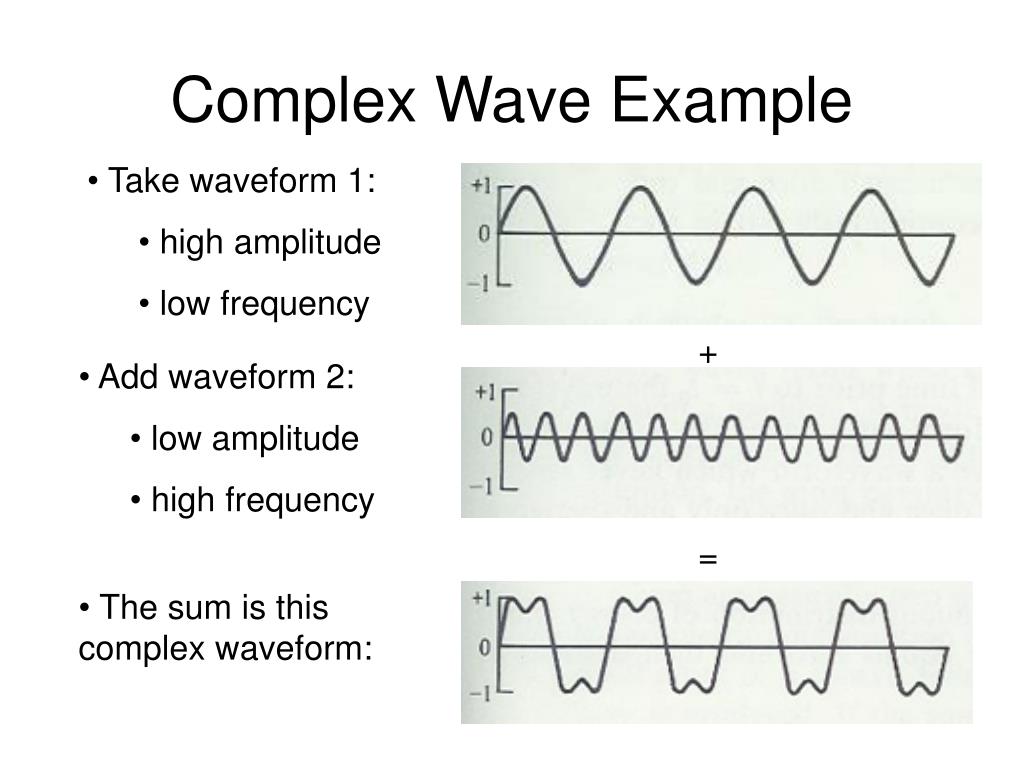 Complex Wave Example

• Take waveform 1:

• high amplitude

• low frequency

+1
0
−1

+

• Add waveform 2:

• low amplitude

• high frequency

+1
0
−1

=

• The sum is this complex waveform:

+1
0
−1